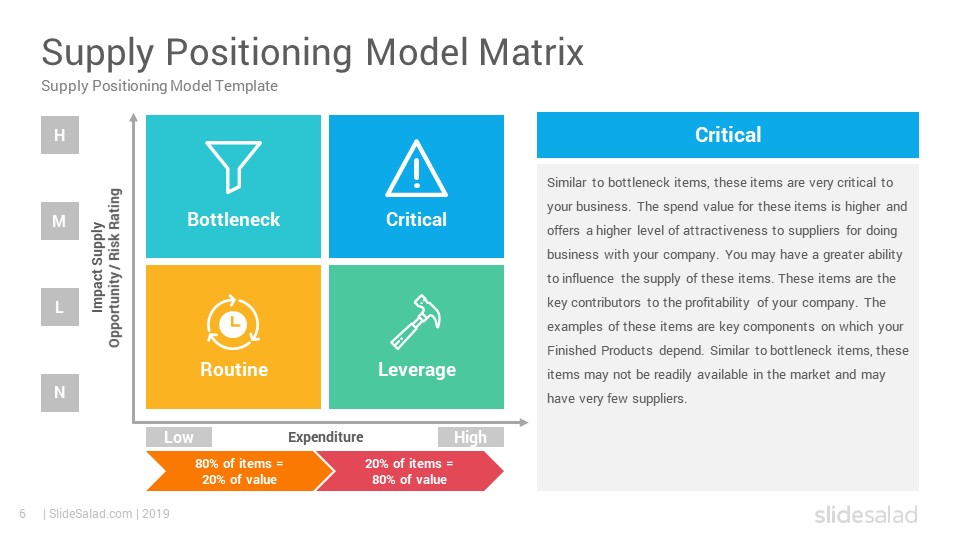 Supply Positioning Model Matrix
Supply Positioning Model Template

H
M
L
N

Impact Supply Opportunity / Risk Rating

Bottleneck
Critical
Routine
Leverage

Low
Expenditure
High

80% of items = 20% of value
20% of items = 80% of value

Critical

Similar to bottleneck items, these items are very critical to your business. The spend value for these items is higher and offers a higher level of attractiveness to suppliers for doing business with your company. You may have a greater ability to influence the supply of these items. These items are the key contributors to the profitability of your company. The examples of these items are key components on which your Finished Products depend. Similar to bottleneck items, these items may not be readily available in the market and may have very few suppliers.

6 | SlideSalad.com | 2019
slidesalad